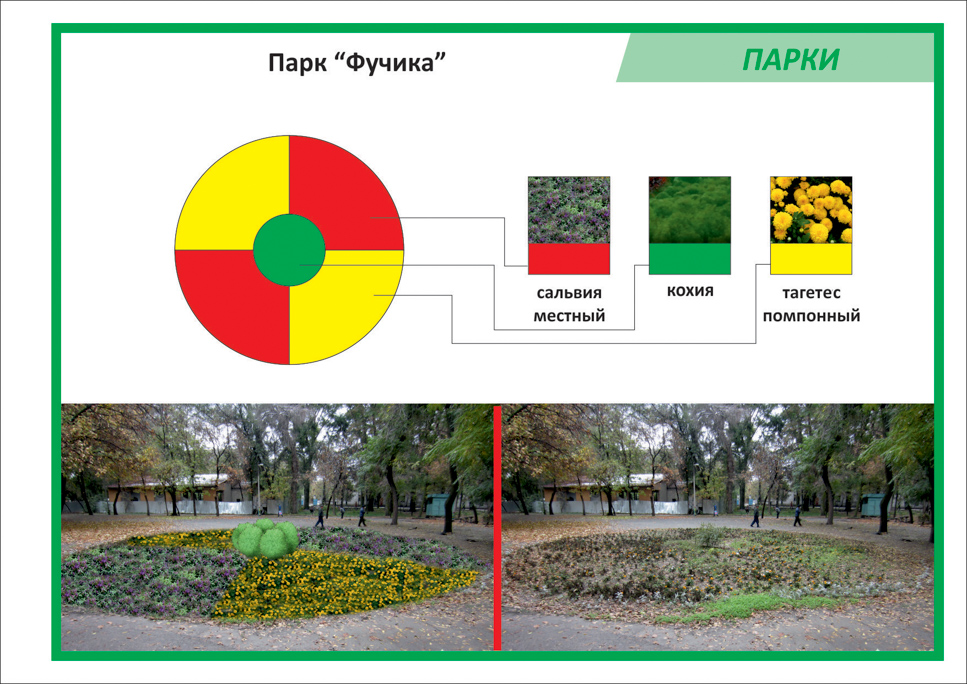 Парк “Фучика”

ПАРКИ

сальвия местный

кохия

тагетес помпонный